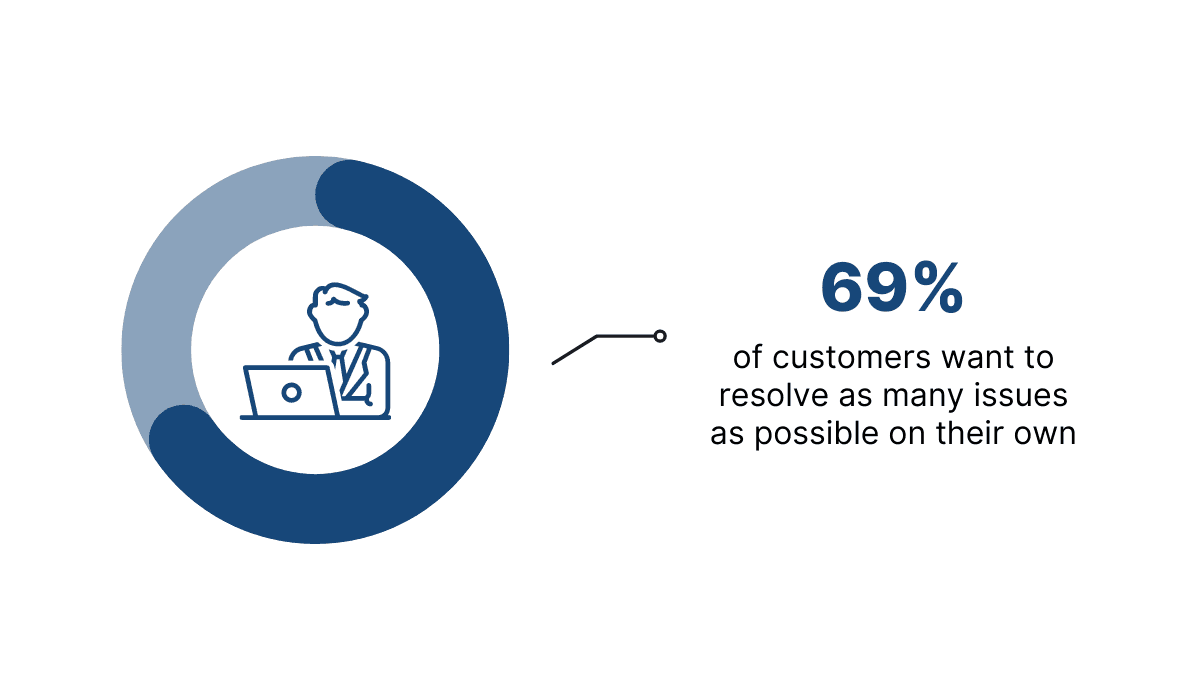 69%

of customers want to resolve as many issues as possible on their own